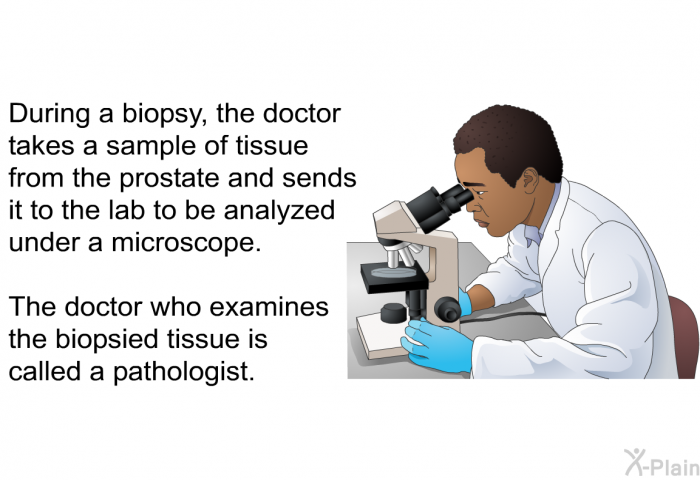 During a biopsy, the doctor takes a sample of tissue from the prostate and sends it to the lab to be analyzed under a microscope.

The doctor who examines the biopsied tissue is called a pathologist.

X-Plain